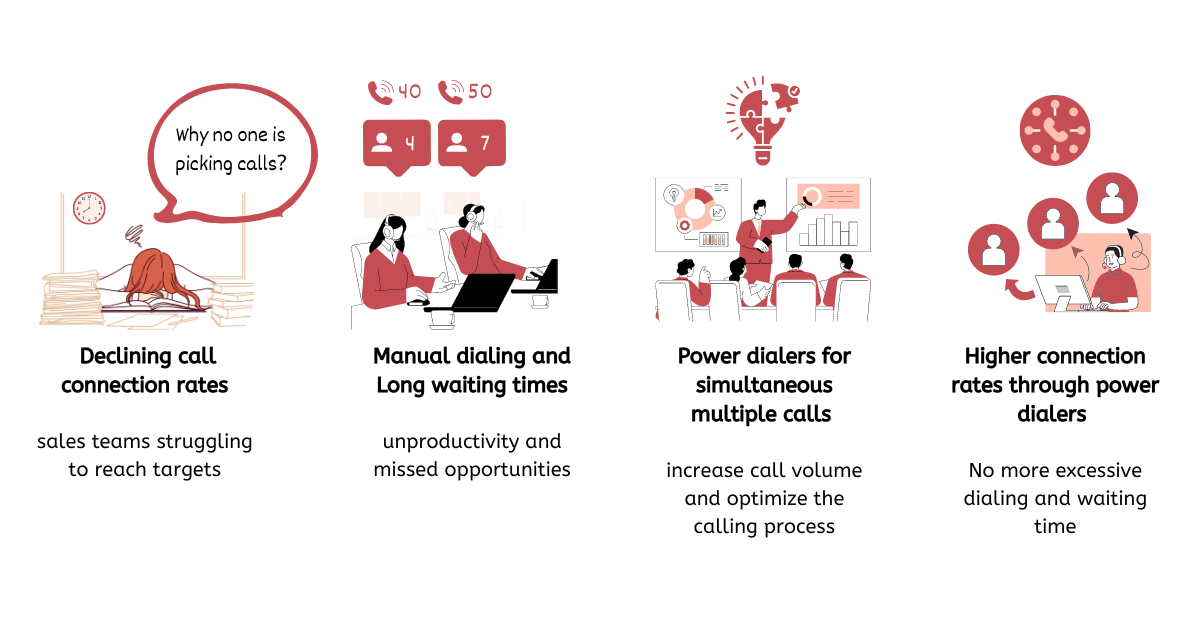 Why no one is picking calls?

Declining call connection rates

sales teams struggling to reach targets

40 50

4 7

Manual dialing and Long waiting times

unproductivity and missed opportunities

Power dialers for simultaneous multiple calls

increase call volume and optimize the calling process

Higher connection rates through power dialers

No more excessive dialing and waiting time